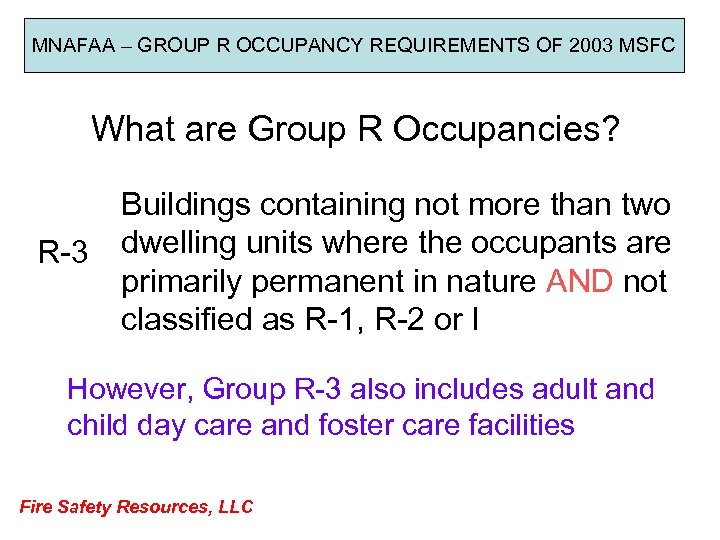 MNAFAA – GROUP R OCCUPANCY REQUIREMENTS OF 2003 MSFC

What are Group R Occupancies?

R-3

Buildings containing not more than two dwelling units where the occupants are primarily permanent in nature AND not classified as R-1, R-2 or I

However, Group R-3 also includes adult and child day care and foster care facilities

Fire Safety Resources, LLC